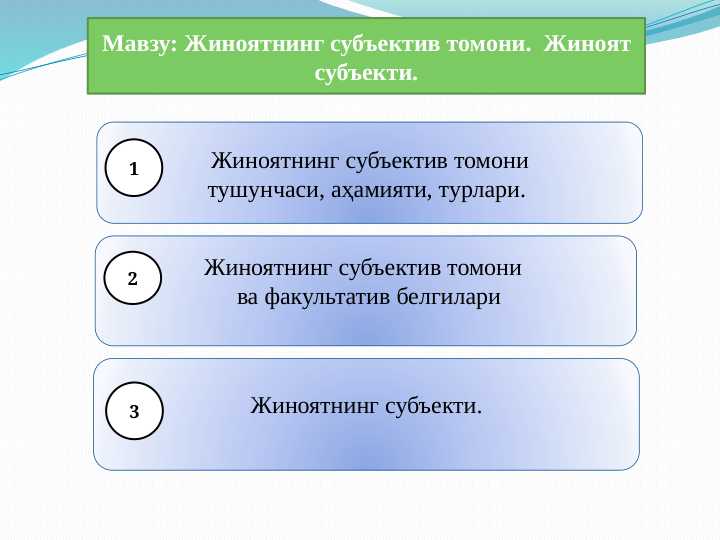 Мавзу: Жиноятнинг субъектив томони. Жиноят субъекти.

1

Жиноятнинг субъектив томони тушунчаси, аҳамияти, турлари.

2

Жиноятнинг субъектив томони ва факультатив белгилари

3

Жиноятнинг субъекти.